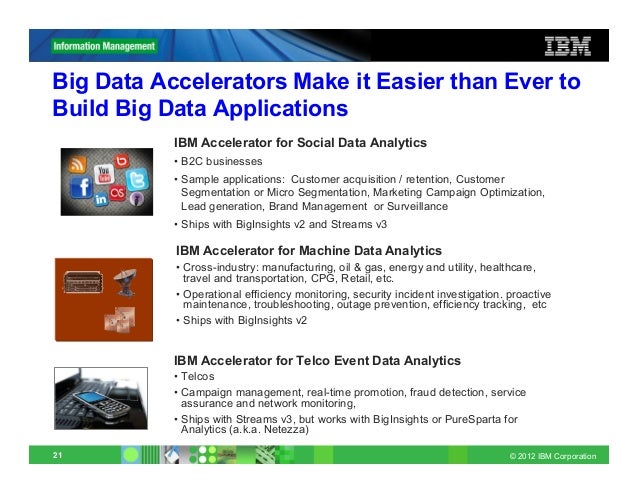 Information Management

IBM

Big Data Accelerators Make it Easier than Ever to Build Big Data Applications

IBM Accelerator for Social Data Analytics

• B2C businesses

• Sample applications: Customer acquisition / retention, Customer Segmentation or Micro Segmentation, Marketing Campaign Optimization, Lead generation, Brand Management or Surveillance

• Ships with BigInsights v2 and Streams v3

IBM Accelerator for Machine Data Analytics

• Cross-industry: manufacturing, oil & gas, energy and utility, healthcare, travel and transportation, CPG, Retail, etc.

• Operational efficiency monitoring, security incident investigation. proactive maintenance, troubleshooting, outage prevention, efficiency tracking, etc

• Ships with BigInsights v2

IBM Accelerator for Telco Event Data Analytics

• Telcos

• Campaign management, real-time promotion, fraud detection, service assurance and network monitoring,

• Ships with Streams v3, but works with BigInsights or PureSparta for Analytics (a.k.a. Netezza)

21

© 2012 IBM Corporation